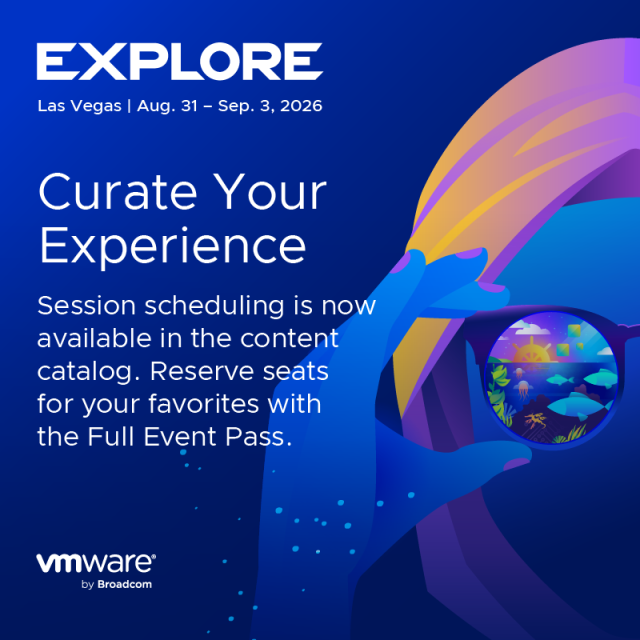 EXPLORE

Las Vegas | Aug. 31 – Sep. 3, 2026

Curate Your Experience

Session scheduling is now available in the content catalog. Reserve seats for your favorites with the Full Event Pass.

vmware®
by Broadcom